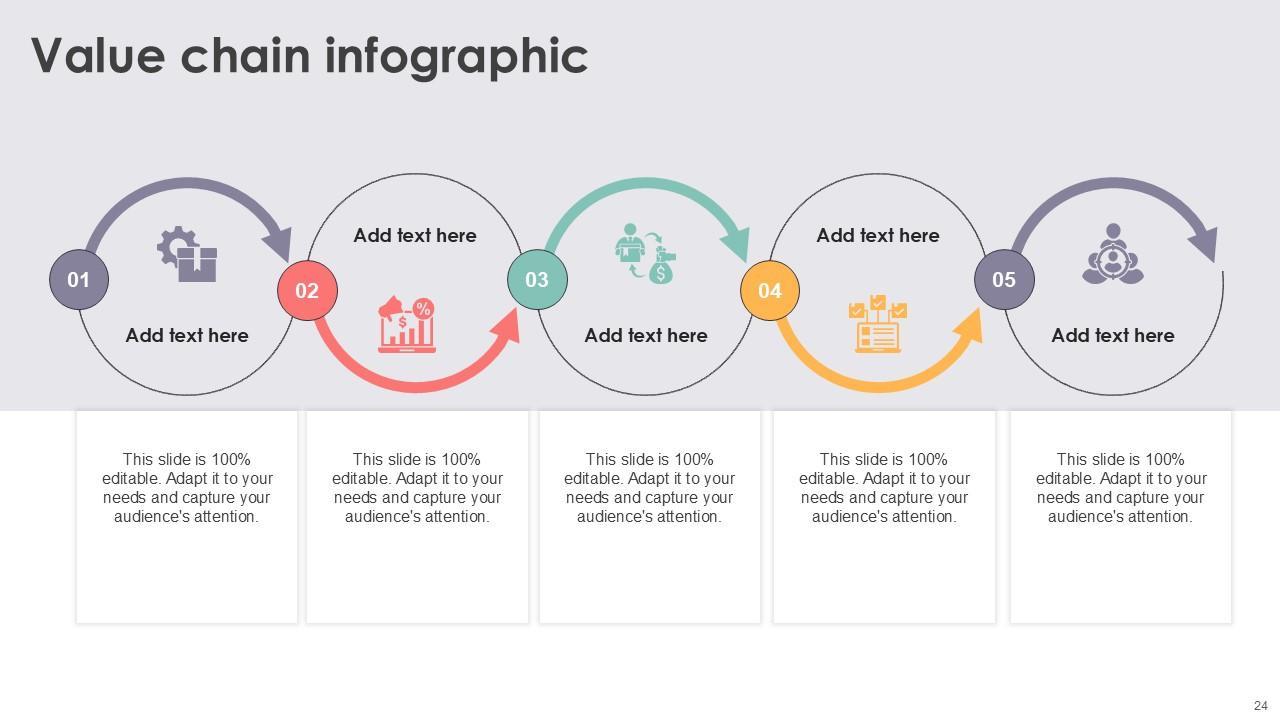 Value chain infographic

01

Add text here

02

Add text here

03

Add text here

04

Add text here

05

Add text here

This slide is 100% editable. Adapt it to your needs and capture your audience's attention.

This slide is 100% editable. Adapt it to your needs and capture your audience's attention.

This slide is 100% editable. Adapt it to your needs and capture your audience's attention.

This slide is 100% editable. Adapt it to your needs and capture your audience's attention.

This slide is 100% editable. Adapt it to your needs and capture your audience's attention.

24